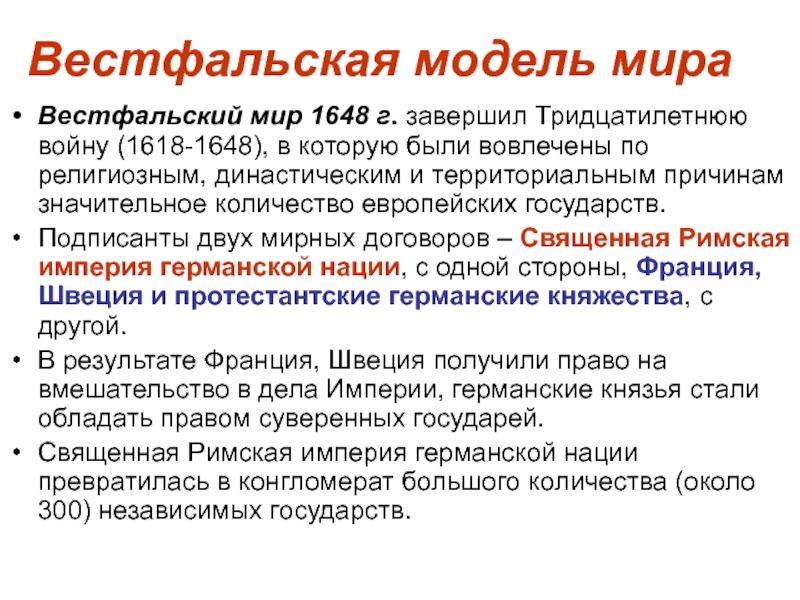 Вестфальская модель мира

• Вестфальский мир 1648 г. завершил Тридцатилетнюю войну (1618-1648), в которую были вовлечены по религиозным, династическим и территориальным причинам значительное количество европейских государств.

• Подписанты двух мирных договоров – Священная Римская империя германской нации, с одной стороны, Франция, Швеция и протестантские германские княжества, с другой.

• В результате Франция, Швеция получили право на вмешательство в дела Империи, германские князья стали обладать правом суверенных государей.

• Священная Римская империя германской нации превратилась в конгломерат большого количества (около 300) независимых государств.